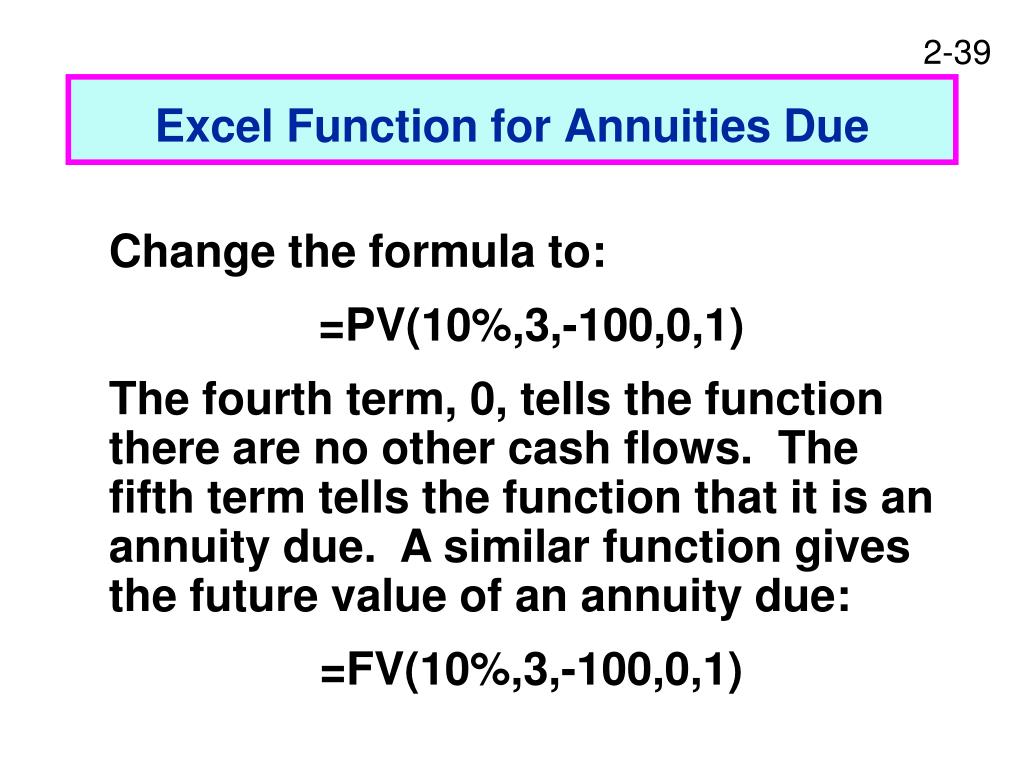 2-39

Excel Function for Annuities Due

Change the formula to:

=PV(10%,3,-100,0,1)

The fourth term, 0, tells the function there are no other cash flows. The fifth term tells the function that it is an annuity due. A similar function gives the future value of an annuity due:

=FV(10%,3,-100,0,1)